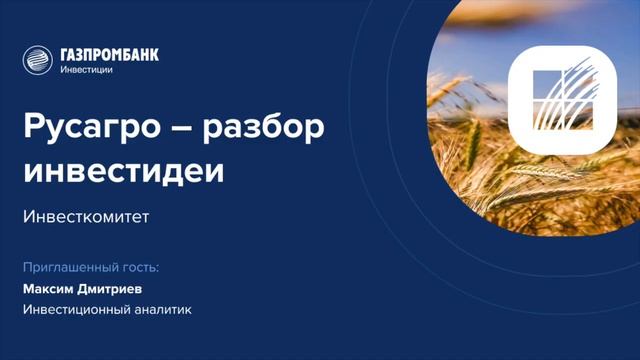 ГАЗПРОМБАНК
Инвестиции

Русагро – разбор инвестидеи

Инвесткомитет

Приглашенный гость:
Максим Дмитриев
Инвестиционный аналитик